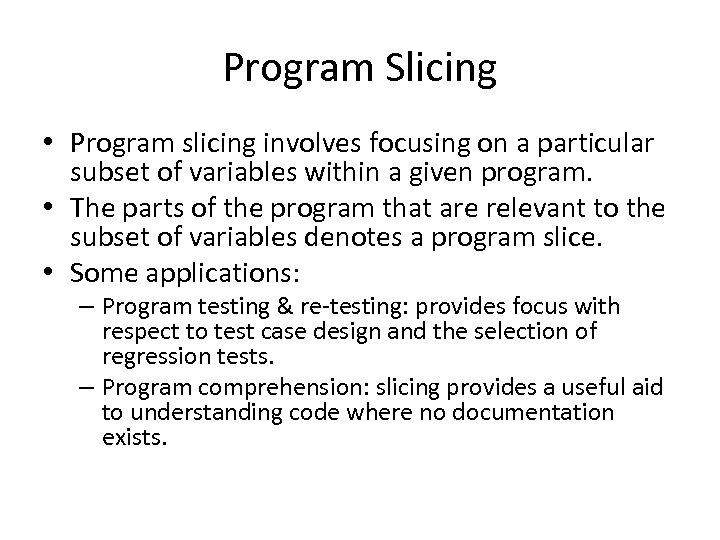 Program Slicing

• Program slicing involves focusing on a particular subset of variables within a given program.
• The parts of the program that are relevant to the subset of variables denotes a program slice.
• Some applications:
– Program testing & re-testing: provides focus with respect to test case design and the selection of regression tests.
– Program comprehension: slicing provides a useful aid to understanding code where no documentation exists.